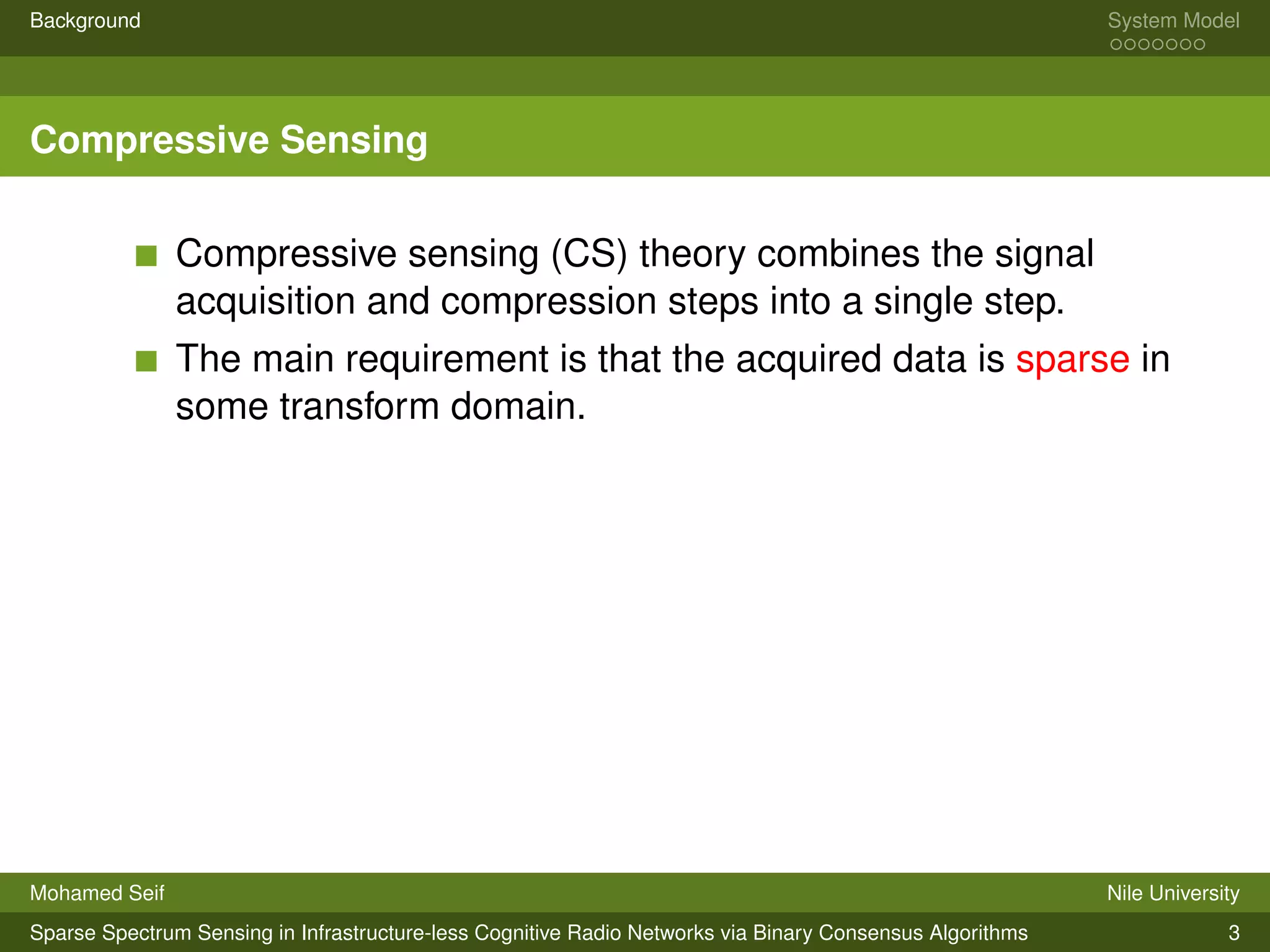 Background

System Model

Compressive Sensing

Compressive sensing (CS) theory combines the signal acquisition and compression steps into a single step.

The main requirement is that the acquired data is sparse in some transform domain.

Mohamed Seif

Nile University

Sparse Spectrum Sensing in Infrastructure-less Cognitive Radio Networks via Binary Consensus Algorithms

3